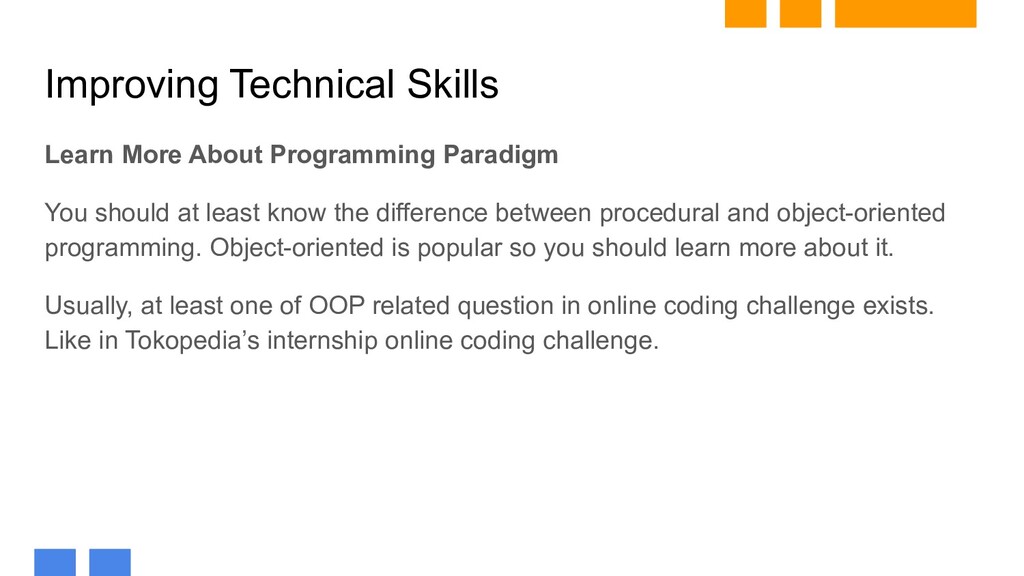 Improving Technical Skills

Learn More About Programming Paradigm

You should at least know the difference between procedural and object-oriented programming. Object-oriented is popular so you should learn more about it.

Usually, at least one of OOP related question in online coding challenge exists. Like in Tokopedia’s internship online coding challenge.